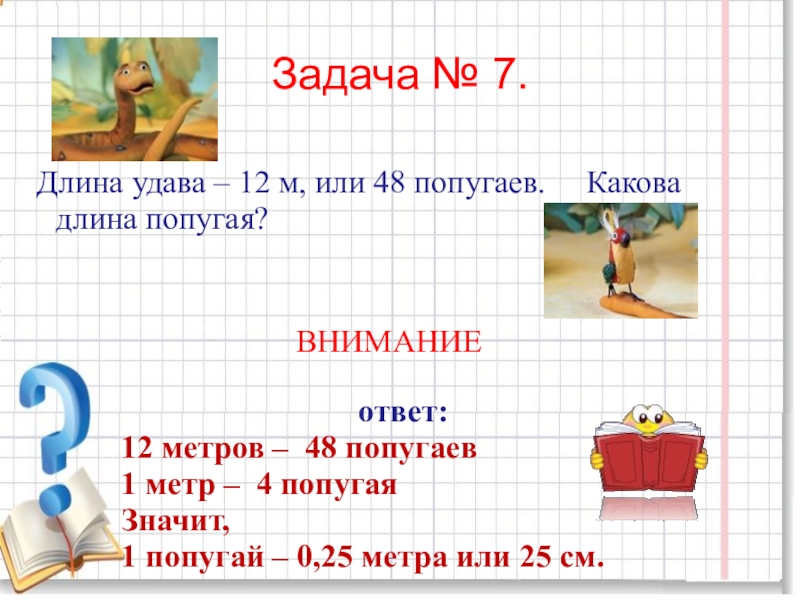 Задача № 7.

Длина удава – 12 м, или 48 попугаев. Какова длина попугая?

ВНИМАНИЕ

ответ:
12 метров – 48 попугаев
1 метр – 4 попугая
Значит,
1 попугай – 0,25 метра или 25 см.